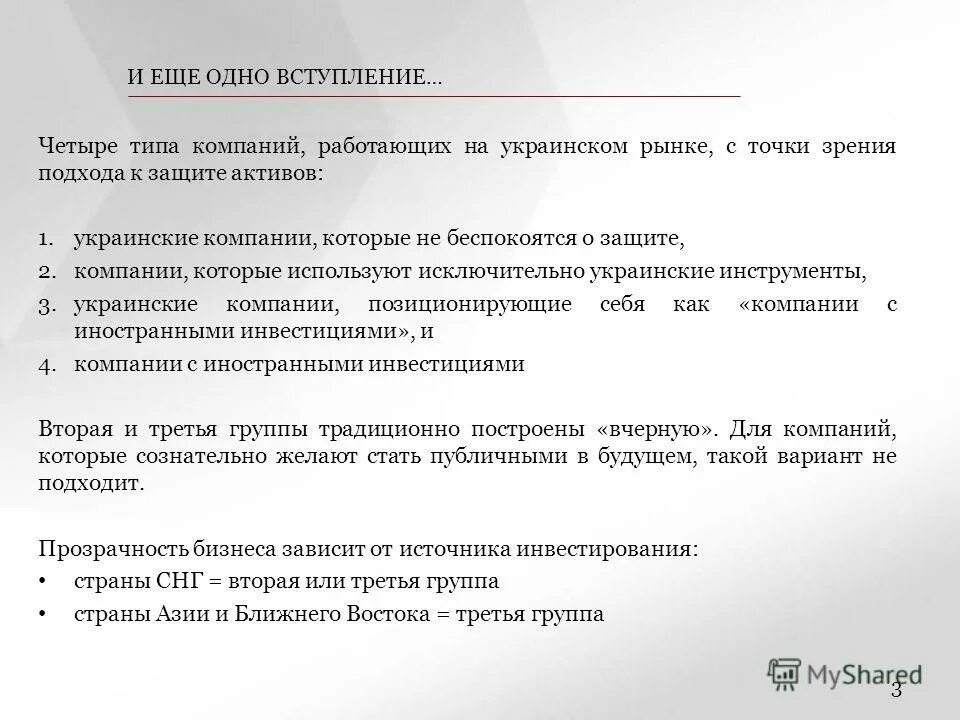 И ЕЩЕ ОДНО ВСТУПЛЕНИЕ…

Четыре типа компаний, работающих на украинском рынке, с точки зрения подхода к защите активов:

1. украинские компании, которые не беспокоятся о защите,
2. компании, которые используют исключительно украинские инструменты,
3. украинские компании, позиционирующие себя как «компании с иностранными инвестициями», и
4. компании с иностранными инвестициями

Вторая и третья группы традиционно построены «вчерную». Для компаний, которые сознательно желают стать публичными в будущем, такой вариант не подходит.

Прозрачность бизнеса зависит от источника инвестирования:
• страны СНГ = вторая или третья группа
• страны Азии и Ближнего Востока = третья группа

MyShared

3